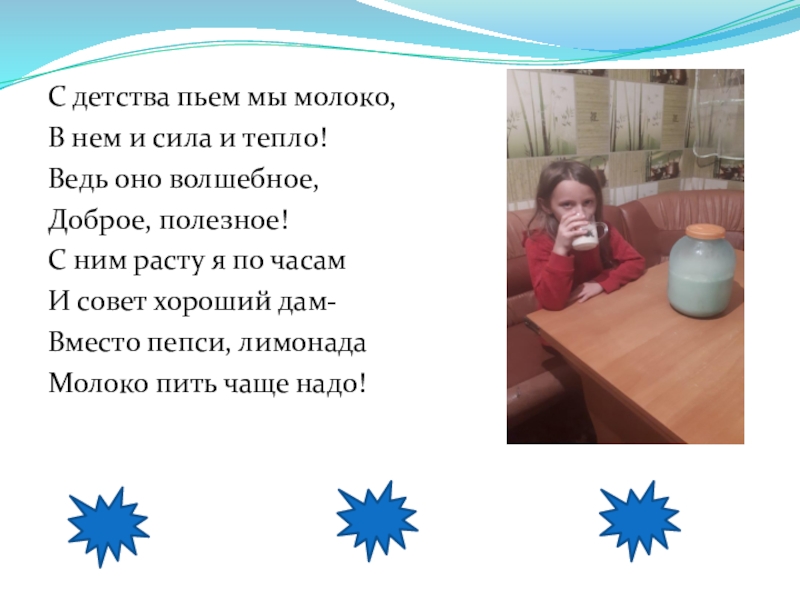 С детства пьем мы молоко,
В нем и сила и тепло!
Ведь оно волшебное,
Доброе, полезное!
С ним расту я по часам
И совет хороший дам-
Вместо пепси, лимонада
Молоко пить чаще надо!